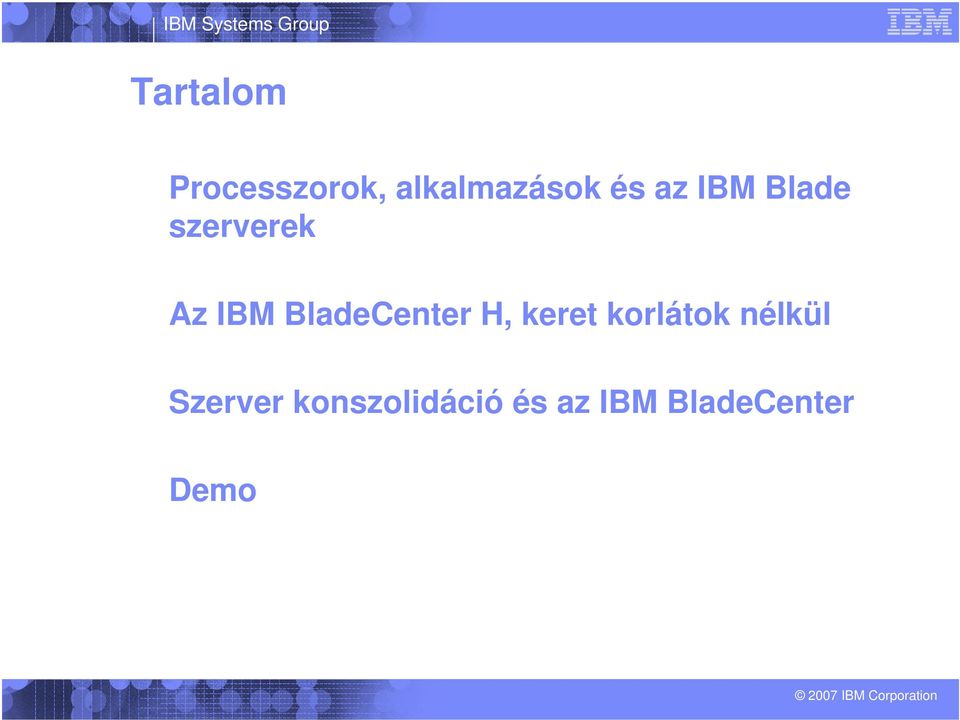 IBM Systems Group

IBM

Tartalom

Processzorok, alkalmazások és az IBM Blade szerverek

Az IBM BladeCenter H, keret korlátok nélkül

Szerver konszolidáció és az IBM BladeCenter

Demo

© 2007 IBM Corporation